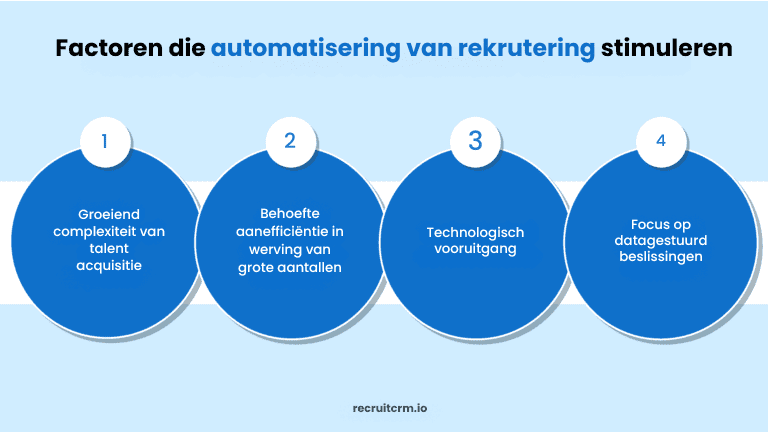 Factoren die automatisering van rekrutering stimuleren

1

Groeiend complexiteit van talent acquisitie

2

Behoefte aanefficiëntie in werving van grote aantallen

3

Technologisch vooruitgang

4

Focus op datagestuurd beslissingen

recruitcrm.io